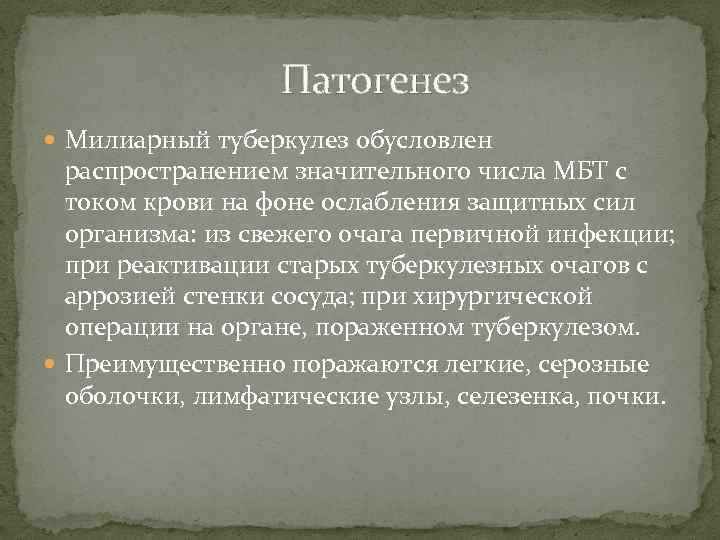 Патогенез

Милиарный туберкулез обусловлен распространением значительного числа МБТ с током крови на фоне ослабления защитных сил организма: из свежего очага первичной инфекции; при реактивации старых туберкулезных очагов с аррозией стенки сосуда; при хирургической операции на органе, пораженном туберкулезом.

Преимущественно поражаются легкие, серозные оболочки, лимфатические узлы, селезенка, почки.